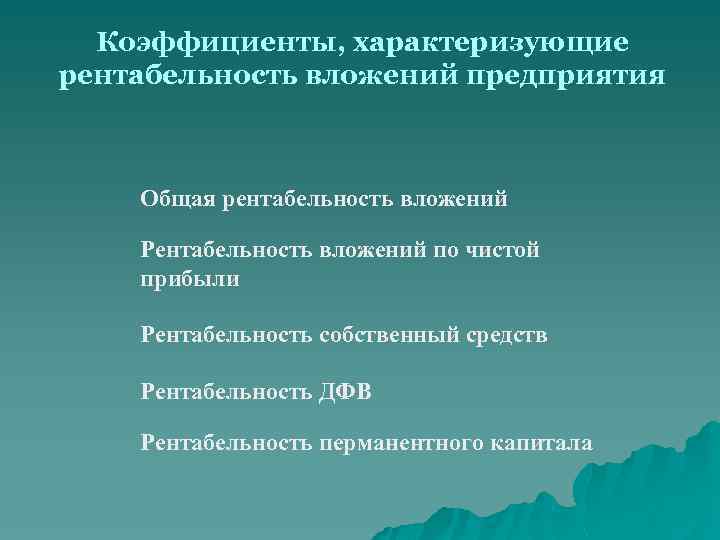 Коэффициенты, характеризующие рентабельность вложений предприятия

Общая рентабельность вложений

Рентабельность вложений по чистой прибыли

Рентабельность собственный средств

Рентабельность ДФВ

Рентабельность перманентного капитала